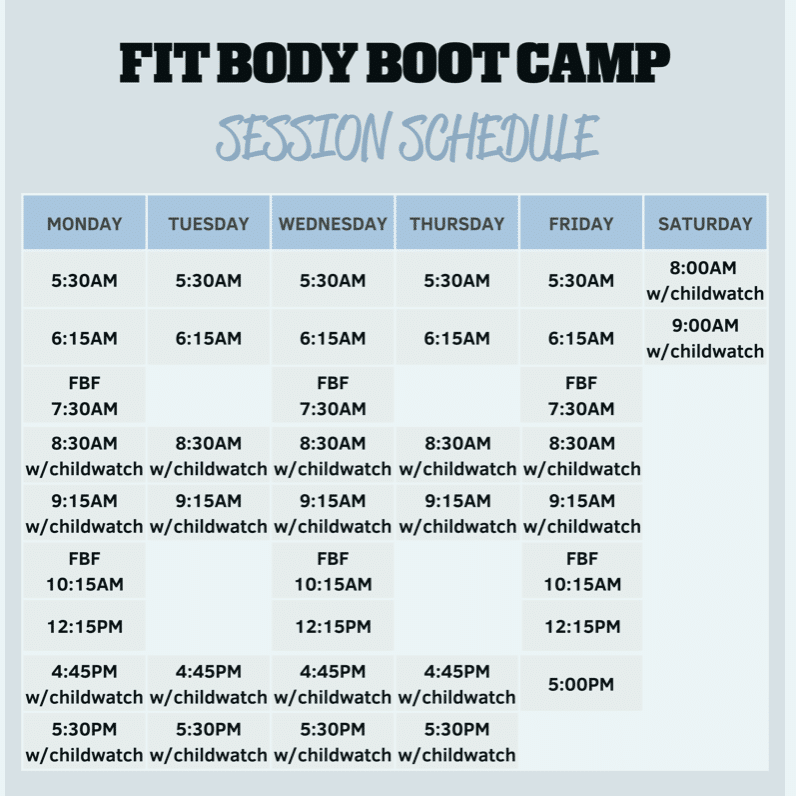 FIT BODY BOOT CAMP

SESSION SCHEDULE

| MONDAY | TUESDAY | WEDNESDAY | THURSDAY | FRIDAY | SATURDAY |
|---|---|---|---|---|---|
| 5:30AM | 5:30AM | 5:30AM | 5:30AM | 5:30AM | 8:00AM w/childwatch |
| 6:15AM | 6:15AM | 6:15AM | 6:15AM | 6:15AM | 9:00AM w/childwatch |
| FBF 7:30AM | | FBF 7:30AM | | FBF 7:30AM | |
| 8:30AM w/childwatch | 8:30AM w/childwatch | 8:30AM w/childwatch | 8:30AM w/childwatch | 8:30AM w/childwatch | |
| 9:15AM w/childwatch | 9:15AM w/childwatch | 9:15AM w/childwatch | 9:15AM w/childwatch | 9:15AM w/childwatch | |
| FBF 10:15AM | | FBF 10:15AM | | FBF 10:15AM | |
| 12:15PM | | 12:15PM | | 12:15PM | |
| 4:45PM w/childwatch | 4:45PM w/childwatch | 4:45PM w/childwatch | 4:45PM w/childwatch | 5:00PM | |
| 5:30PM w/childwatch | 5:30PM w/childwatch | 5:30PM w/childwatch | 5:30PM w/childwatch | | |